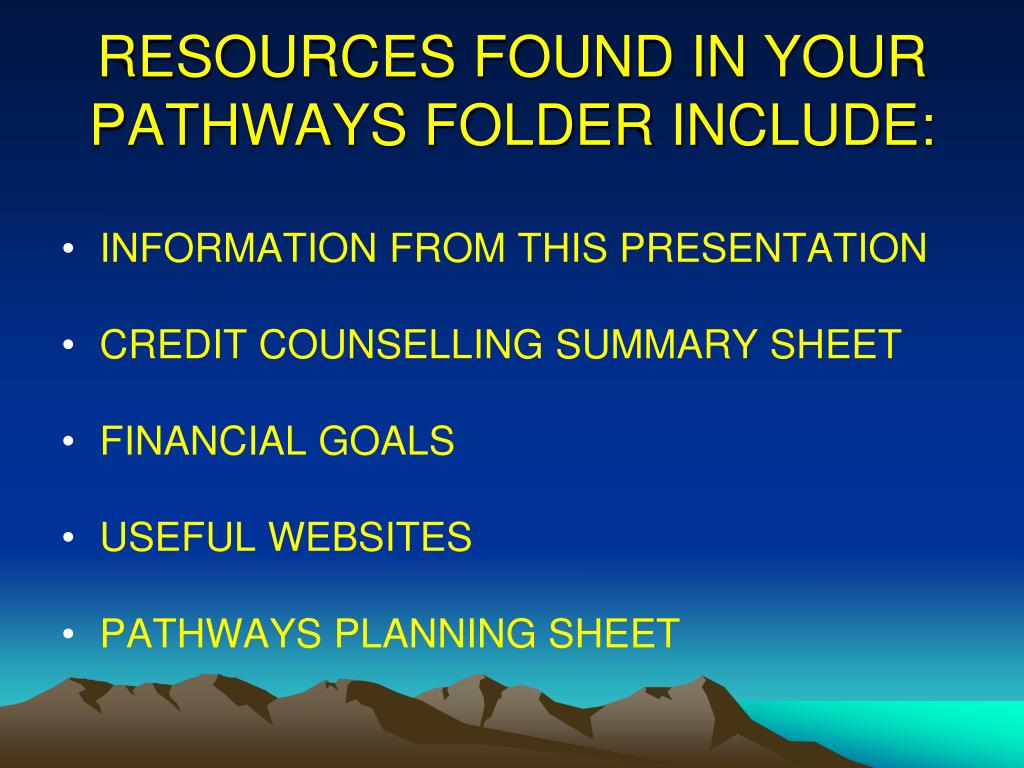 RESOURCES FOUND IN YOUR PATHWAYS FOLDER INCLUDE:

• INFORMATION FROM THIS PRESENTATION

• CREDIT COUNSELLING SUMMARY SHEET

• FINANCIAL GOALS

• USEFUL WEBSITES

• PATHWAYS PLANNING SHEET